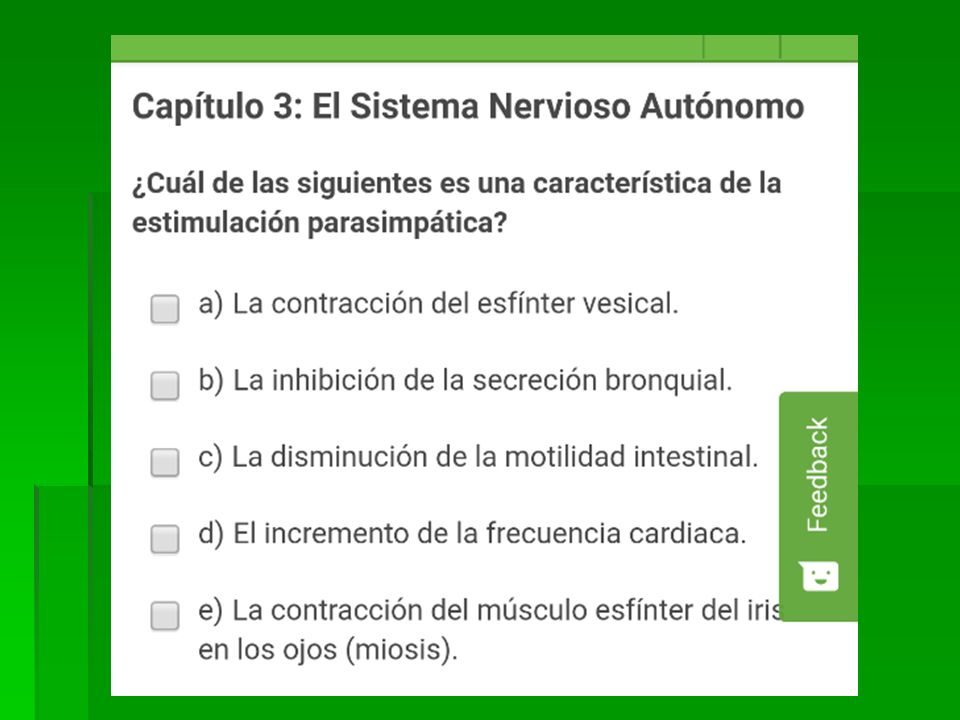 Capítulo 3: El Sistema Nervioso Autónomo

¿Cuál de las siguientes es una característica de la estimulación parasimpática?

a) La contracción del esfínter vesical.

b) La inhibición de la secreción bronquial.

c) La disminución de la motilidad intestinal.

d) El incremento de la frecuencia cardiaca.

e) La contracción del músculo esfínter del iris en los ojos (miosis).

Feedback